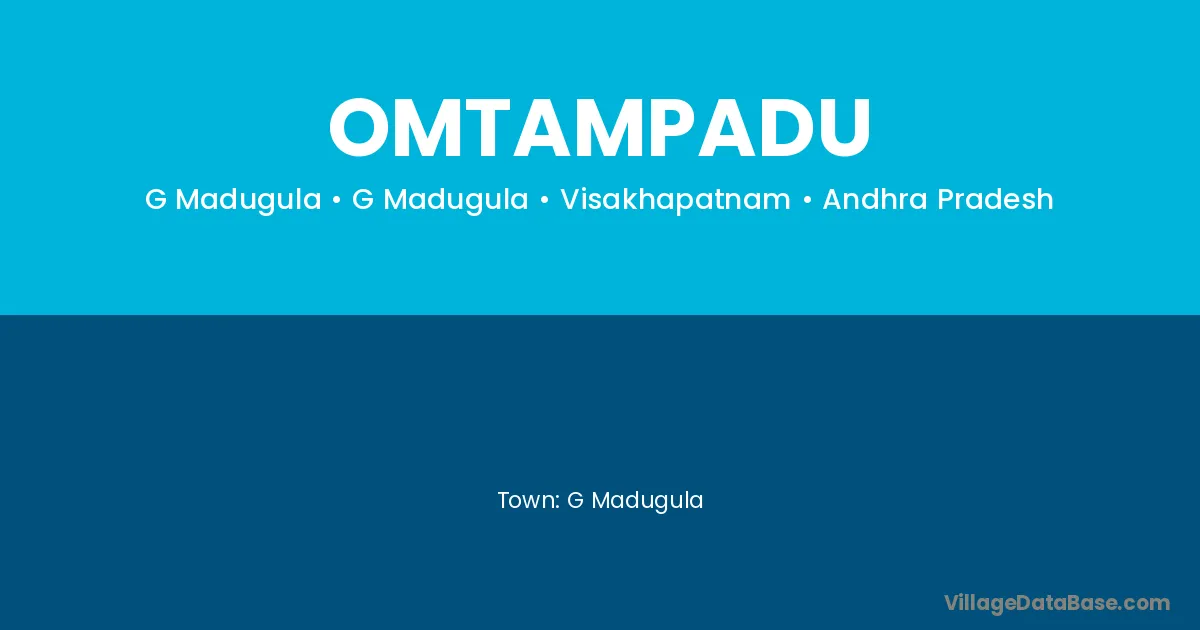 OMTAMPADU

G Madugula • G Madugula • Visakhapatnam • Andhra Pradesh

Town: G Madugula

VillageDataBase.com